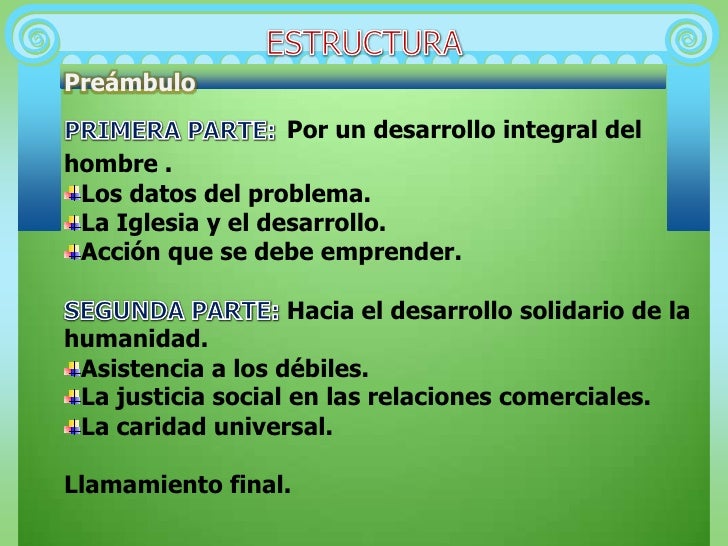 ESTRUCTURA

Preámbulo

PRIMERA PARTE: Por un desarrollo integral del hombre .
Los datos del problema.
La Iglesia y el desarrollo.
Acción que se debe emprender.

SEGUNDA PARTE: Hacia el desarrollo solidario de la humanidad.
Asistencia a los débiles.
La justicia social en las relaciones comerciales.
La caridad universal.

Llamamiento final.